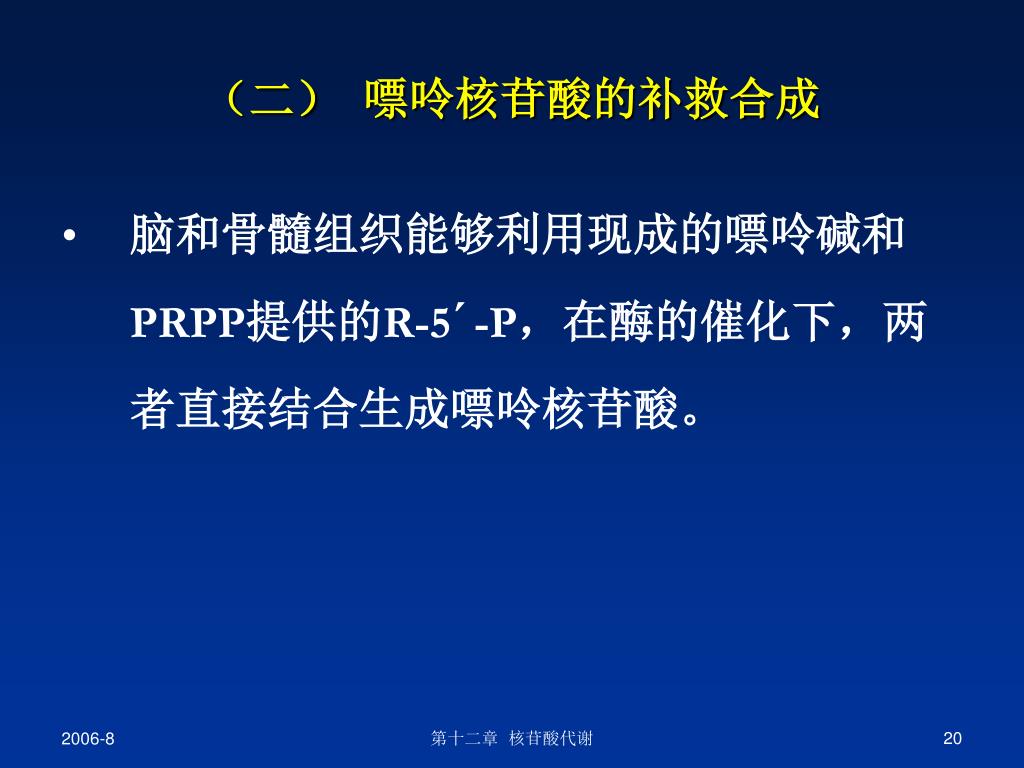 （二） 嘌呤核苷酸的补救合成

• 脑和骨髓组织能够利用现成的嘌呤碱和PRPP提供的R-5´-P，在酶的催化下，两者直接结合生成嘌呤核苷酸。

2006-8 第十二章 核苷酸代谢 20